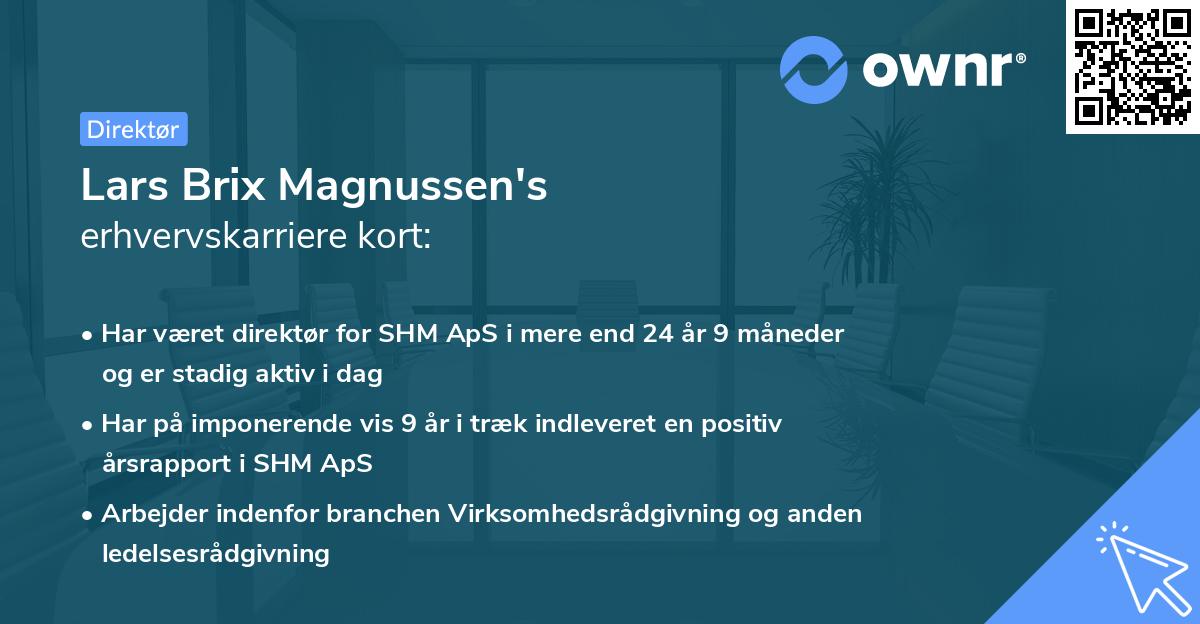 ownr®

Direktør

Lars Brix Magnussen's
erhvervskarriere kort:

• Har været direktør for SHM ApS i mere end 24 år 9 måneder og er stadig aktiv i dag

• Har på imponerende vis 9 år i træk indleveret en positiv årsrapport i SHM ApS

• Arbejder indenfor branchen Virksomhedsrådgivning og anden ledelsesrådgivning